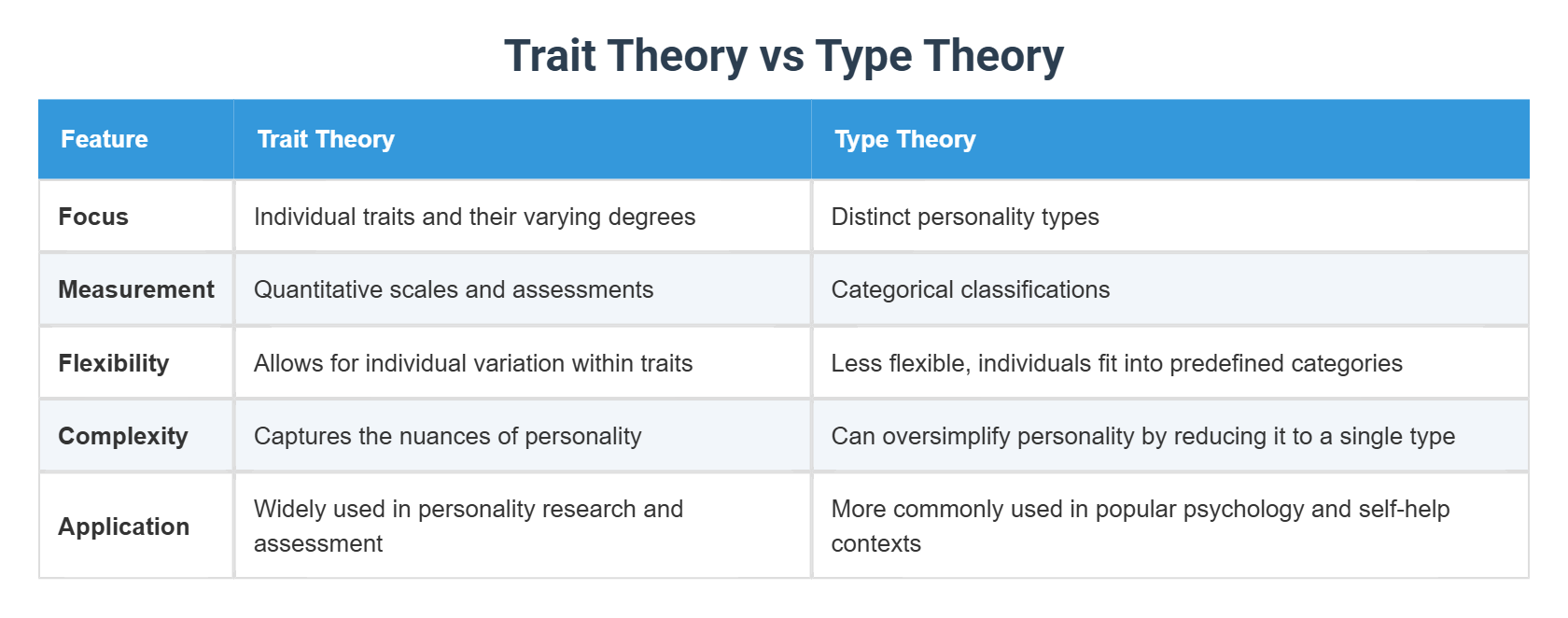 Trait Theory vs Type Theory

| Feature | Trait Theory | Type Theory |
|---|---|---|
| Focus | Individual traits and their varying degrees | Distinct personality types |
| Measurement | Quantitative scales and assessments | Categorical classifications |
| Flexibility | Allows for individual variation within traits | Less flexible, individuals fit into predefined categories |
| Complexity | Captures the nuances of personality | Can oversimplify personality by reducing it to a single type |
| Application | Widely used in personality research and assessment | More commonly used in popular psychology and self-help contexts |